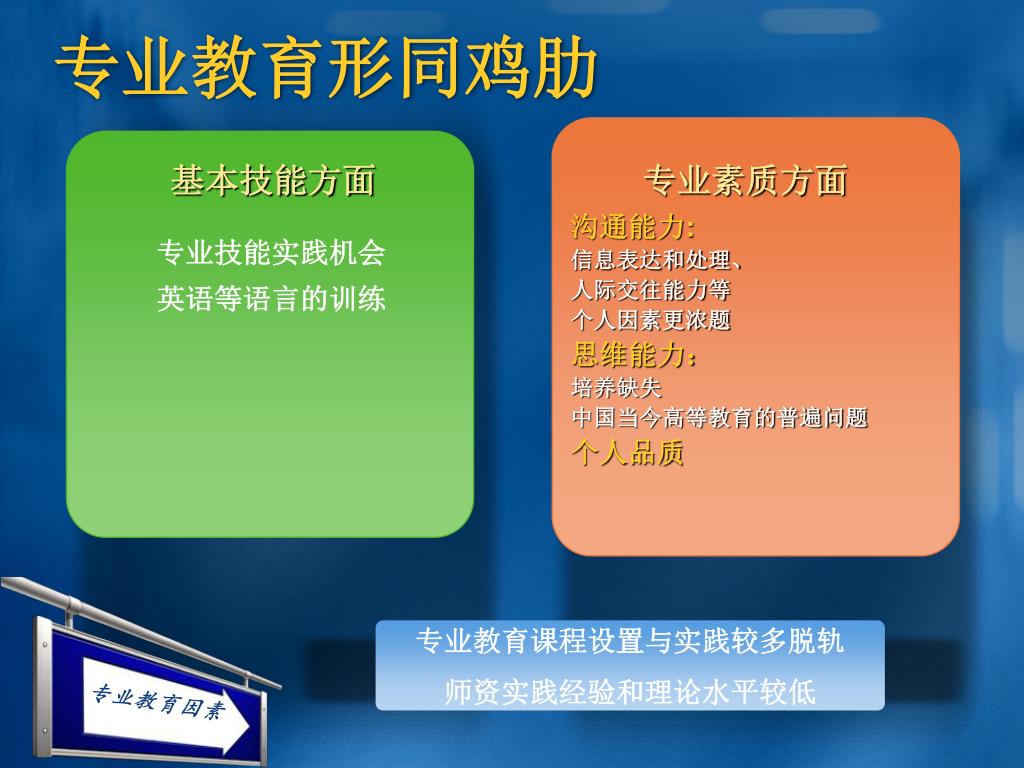 专业教育形同鸡肋

基本技能方面

专业技能实践机会

英语等语言的训练

专业素质方面

沟通能力:

信息表达和处理、

人际交往能力等

个人因素更浓题

思维能力:

培养缺失

中国当今高等教育的普遍问题

个人品质

专业教育课程设置与实践较多脱轨

师资实践经验和理论水平较低

专业教育因素